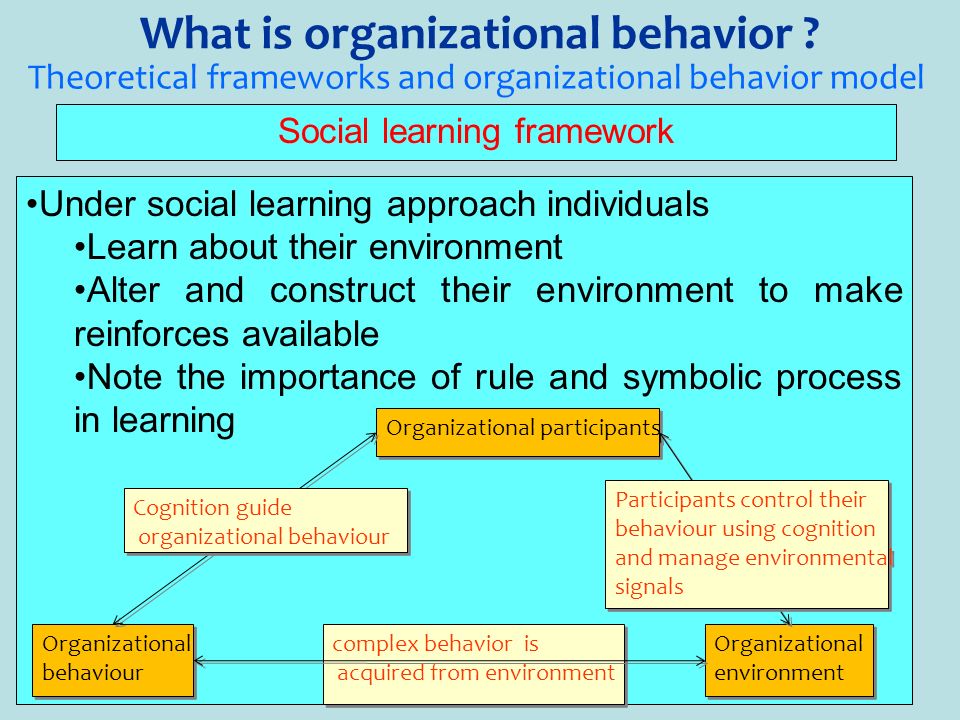 What is organizational behavior ?
Theoretical frameworks and organizational behavior model

Social learning framework

•Under social learning approach individuals
•Learn about their environment
•Alter and construct their environment to make reinforces available
•Note the importance of rule and symbolic process in learning

Organizational participants

Cognition guide organizational behaviour

Participants control their behaviour using cognition and manage environmental signals

Organizational behaviour

complex behavior is acquired from environment

Organizational environment